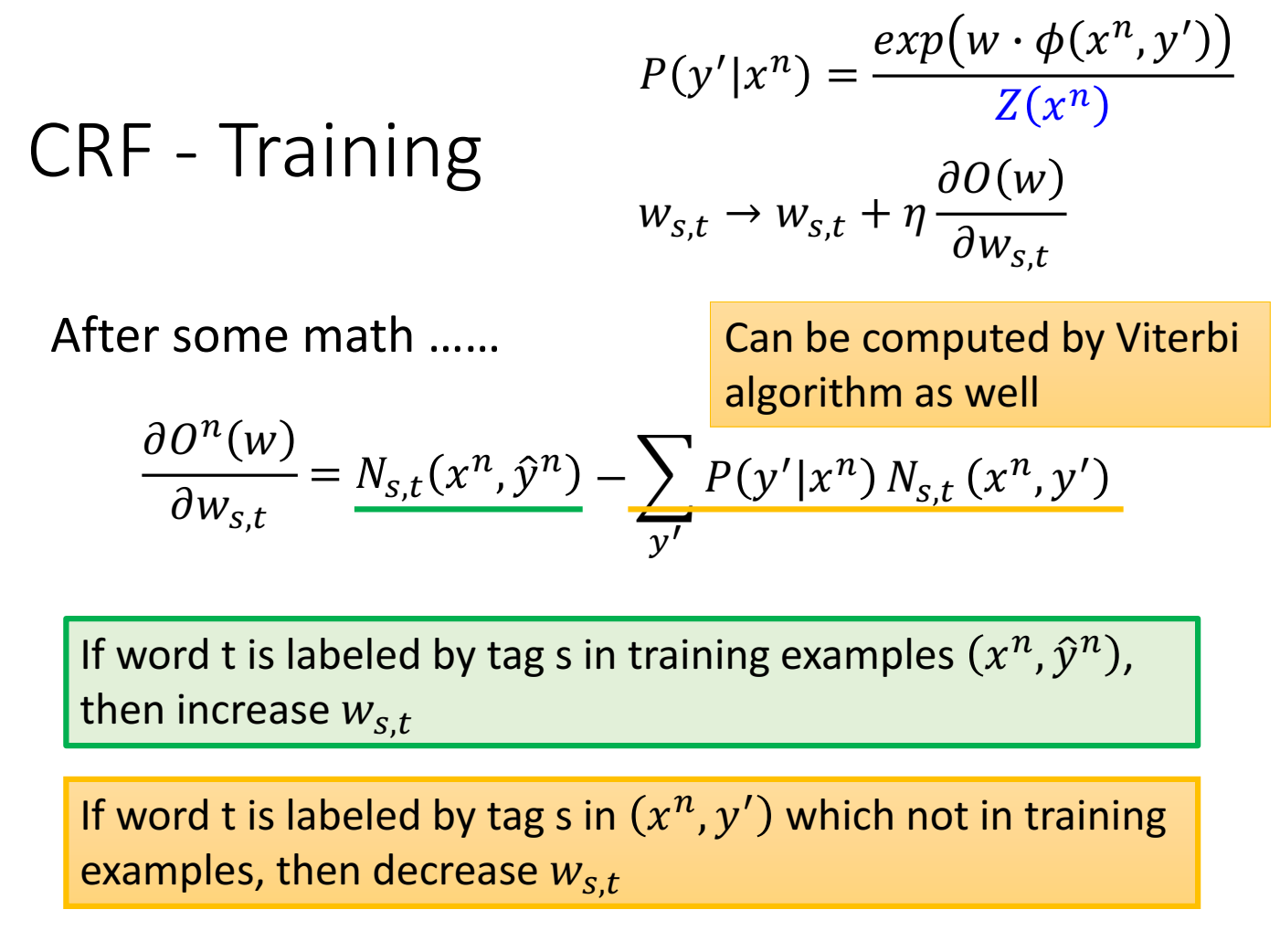 CRF - Training

$P(y'|x^n) = \frac{exp(w \cdot \phi(x^n, y'))}{Z(x^n)}$

$w_{s,t} \rightarrow w_{s,t} + \eta \frac{\partial O(w)}{\partial w_{s,t}}$

After some math ……

Can be computed by Viterbi algorithm as well

$\frac{\partial O^n(w)}{\partial w_{s,t}} = N_{s,t}(x^n, \hat{y}^n) - \sum_{y'} P(y'|x^n) N_{s,t}(x^n, y')$

If word t is labeled by tag s in training examples $(x^n, \hat{y}^n)$, then increase $w_{s,t}$

If word t is labeled by tag s in $(x^n, y')$ which not in training examples, then decrease $w_{s,t}$